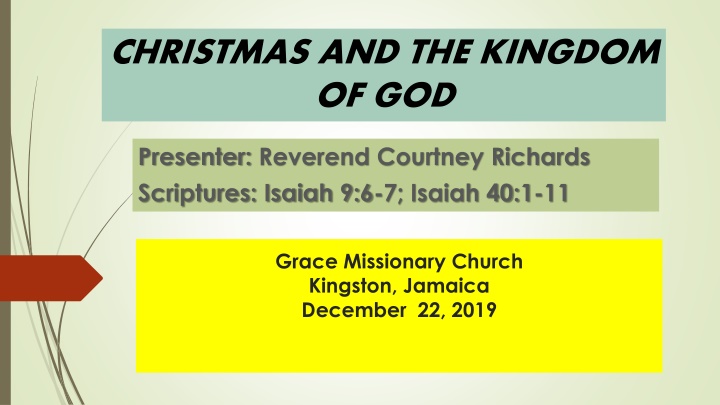 CHRISTMAS AND THE KINGDOM OF GOD

Presenter: Reverend Courtney Richards
Scriptures: Isaiah 9:6-7; Isaiah 40:1-11

Grace Missionary Church
Kingston, Jamaica
December 22, 2019